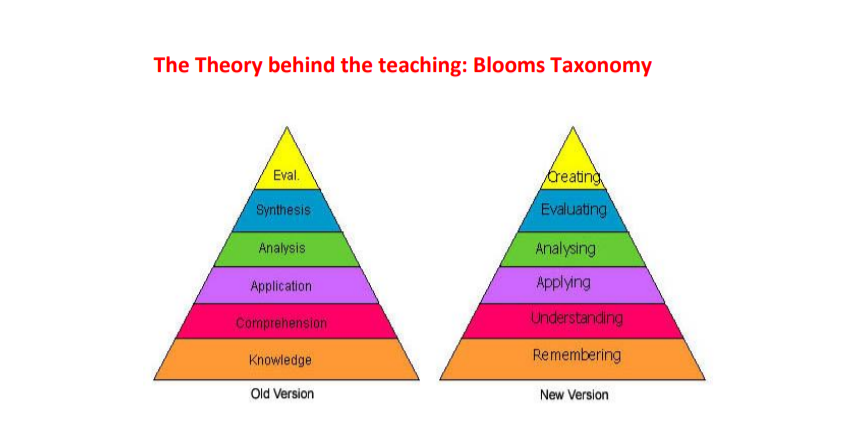 The Theory behind the teaching: Blooms Taxonomy

Eval.
Synthesis
Analysis
Application
Comprehension
Knowledge
Old Version

Creating
Evaluating
Analysing
Applying
Understanding
Remembering
New Version